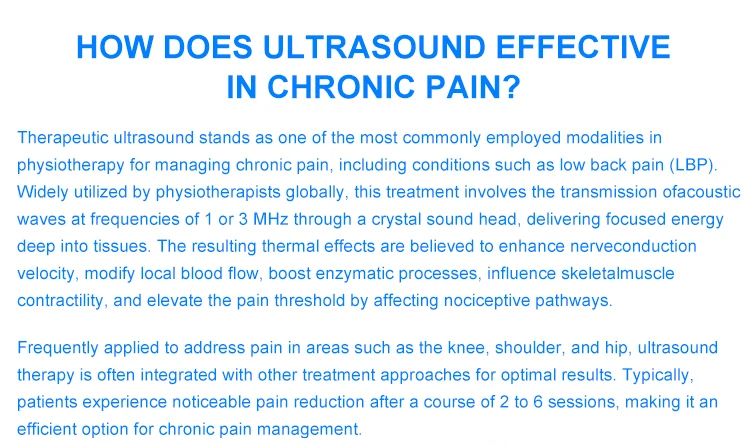 HOW DOES ULTRASOUND EFFECTIVE IN CHRONIC PAIN?

Therapeutic ultrasound stands as one of the most commonly employed modalities in physiotherapy for managing chronic pain, including conditions such as low back pain (LBP). Widely utilized by physiotherapists globally, this treatment involves the transmission ofacoustic waves at frequencies of 1 or 3 MHz through a crystal sound head, delivering focused energy deep into tissues. The resulting thermal effects are believed to enhance nerveconduction velocity, modify local blood flow, boost enzymatic processes, influence skeletalmuscle contractility, and elevate the pain threshold by affecting nociceptive pathways.

Frequently applied to address pain in areas such as the knee, shoulder, and hip, ultrasound therapy is often integrated with other treatment approaches for optimal results. Typically, patients experience noticeable pain reduction after a course of 2 to 6 sessions, making it an efficient option for chronic pain management.